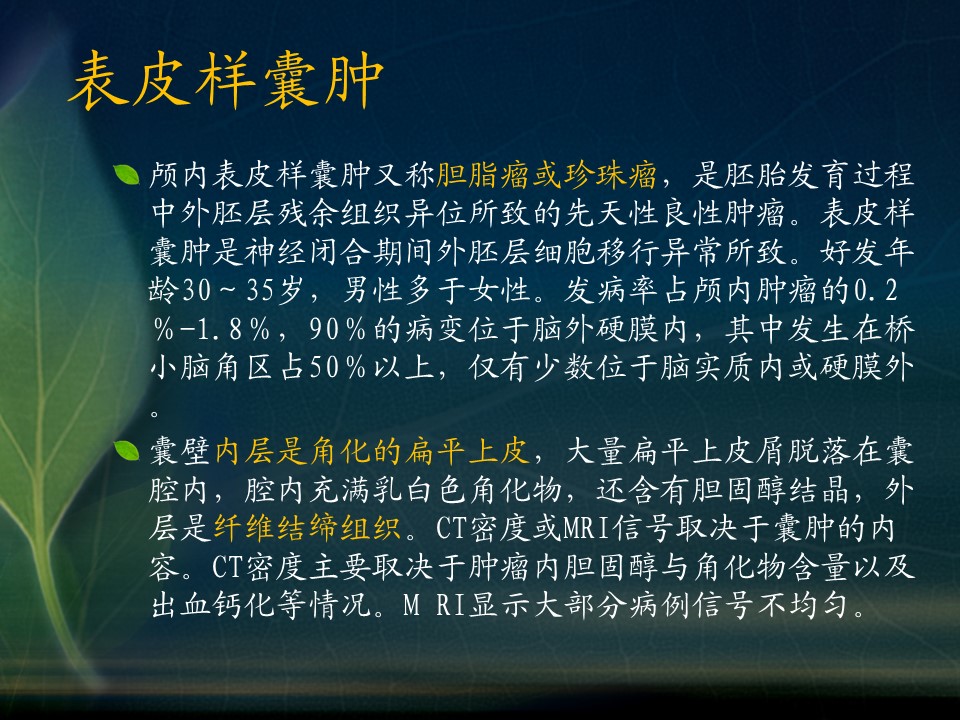 表皮样囊肿

颅内表皮样囊肿又称胆脂瘤或珍珠瘤，是胚胎发育过程中外胚层残余组织异位所致的先天性良性肿瘤。表皮样囊肿是神经闭合期间外胚层细胞移行异常所致。好发年龄30～35岁，男性多于女性。发病率占颅内肿瘤的0.2％-1.8％，90％的病变位于脑外硬膜内，其中发生在桥小脑角区占50％以上，仅有少数位于脑实质内或硬膜外。

囊壁内层是角化的扁平上皮，大量扁平上皮屑脱落在囊腔内，腔内充满乳白色角化物，还含有胆固醇结晶，外层是纤维结缔组织。CT密度或MRI信号取决于囊肿的内容。CT密度主要取决于肿瘤内胆固醇与角化物含量以及出血钙化等情况。M RI显示大部分病例信号不均匀。